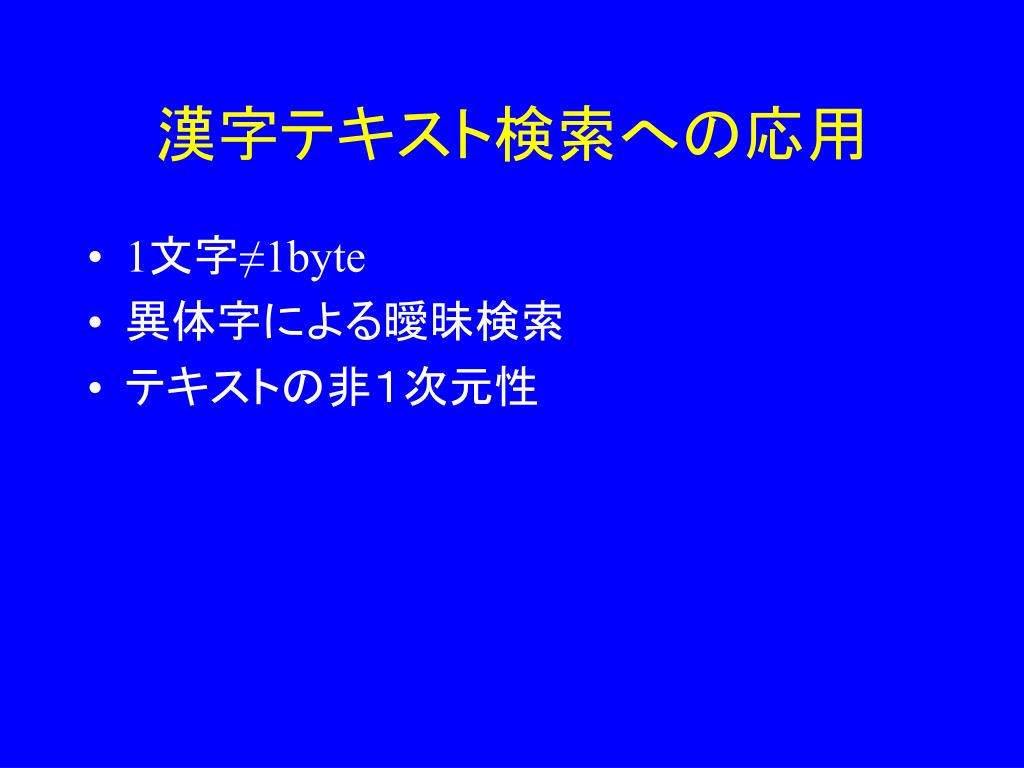 漢字テキスト検索への応用

• 1文字≠1byte
• 異体字による曖昧検索
• テキストの非１次元性